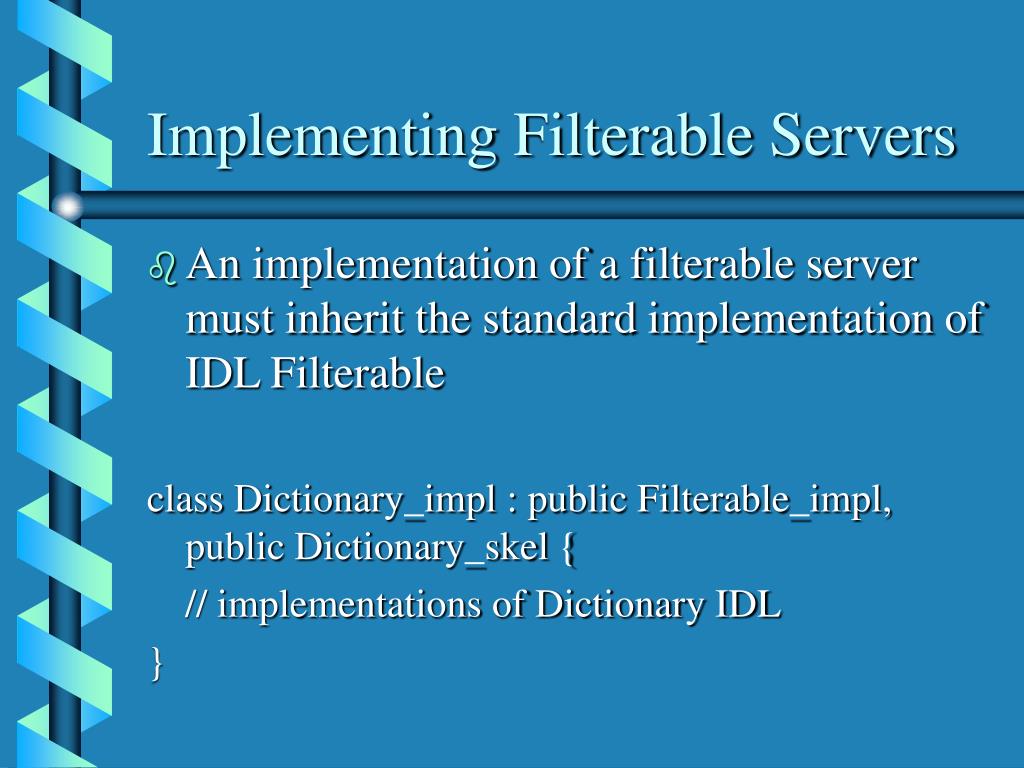 Implementing Filterable Servers

An implementation of a filterable server must inherit the standard implementation of IDL Filterable

class Dictionary_impl : public Filterable_impl, public Dictionary_skel {

// implementations of Dictionary IDL

}